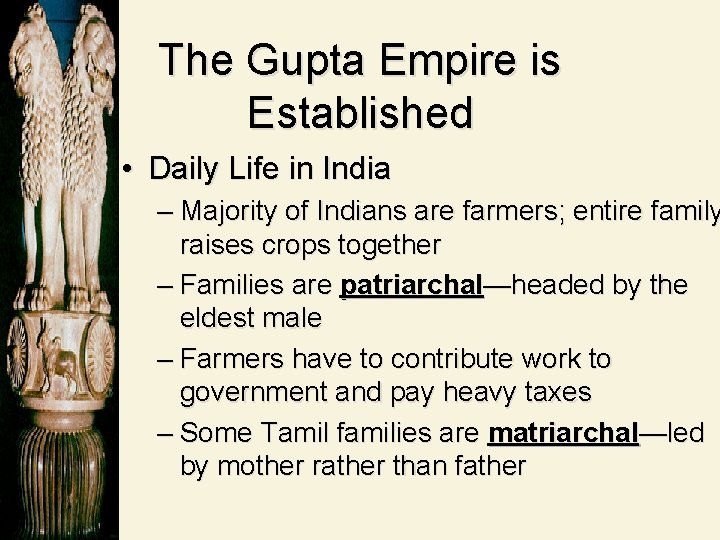 The Gupta Empire is Established

• Daily Life in India

– Majority of Indians are farmers; entire family raises crops together

– Families are patriarchal—headed by the eldest male

– Farmers have to contribute work to government and pay heavy taxes

– Some Tamil families are matriarchal—led by mother rather than father